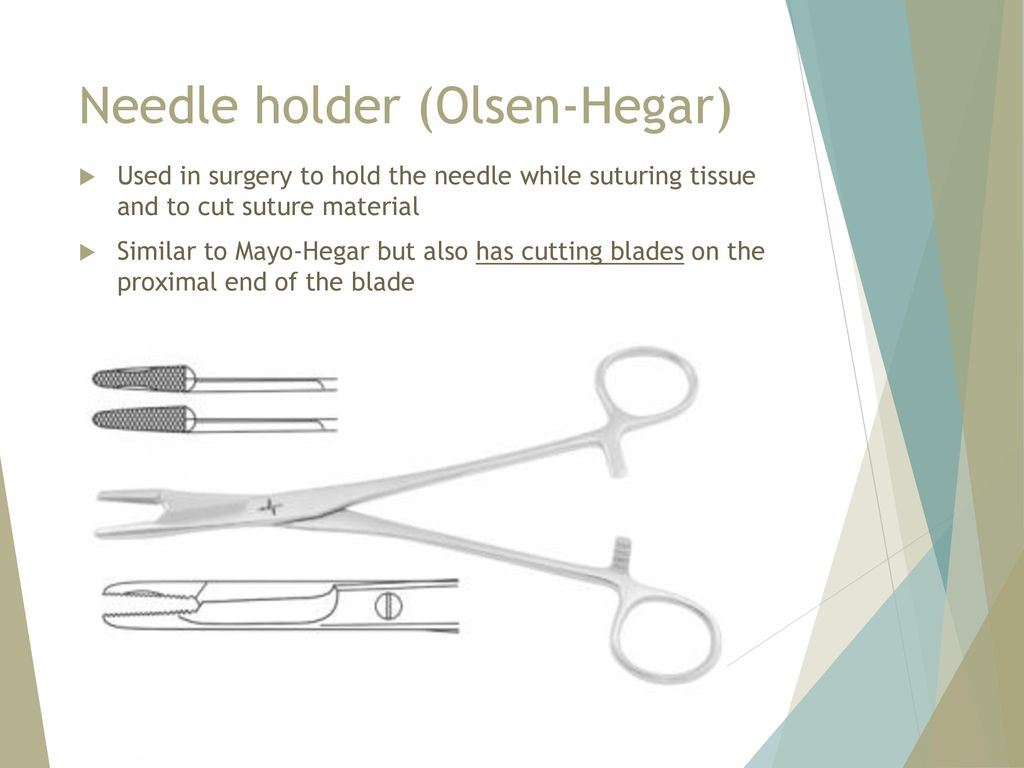 Needle holder (Olsen-Hegar)

Used in surgery to hold the needle while suturing tissue and to cut suture material

Similar to Mayo-Hegar but also has cutting blades on the proximal end of the blade